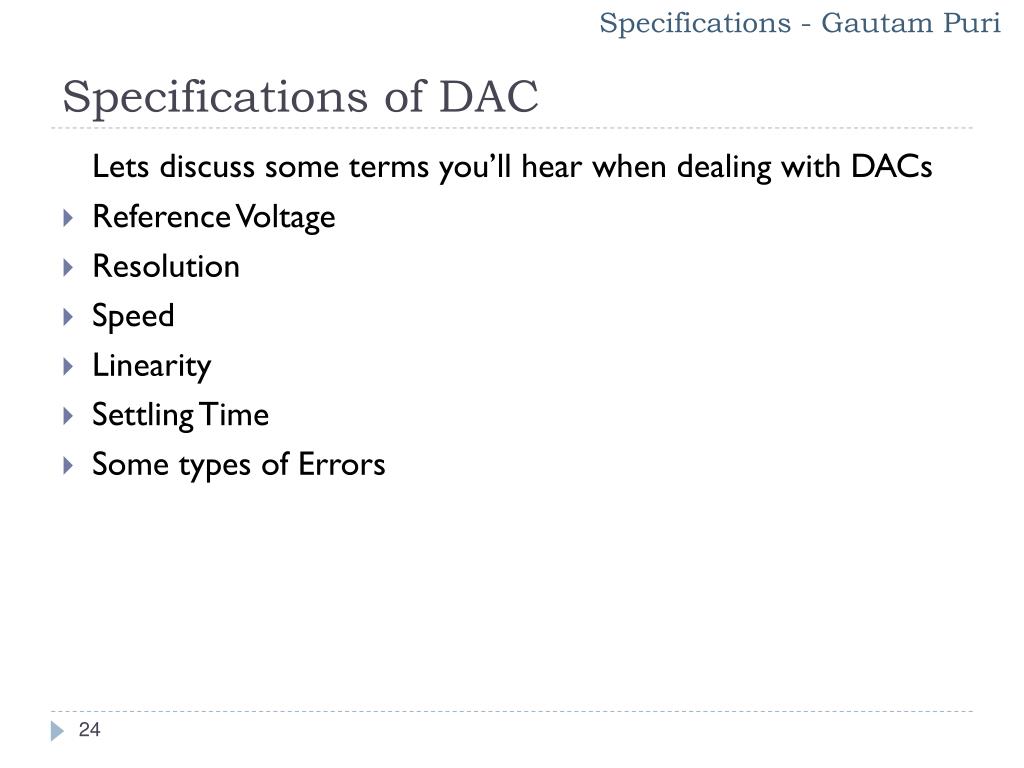 Specifications - Gautam Puri

Specifications of DAC

Lets discuss some terms you'll hear when dealing with DACs

Reference Voltage

Resolution

Speed

Linearity

Settling Time

Some types of Errors

24